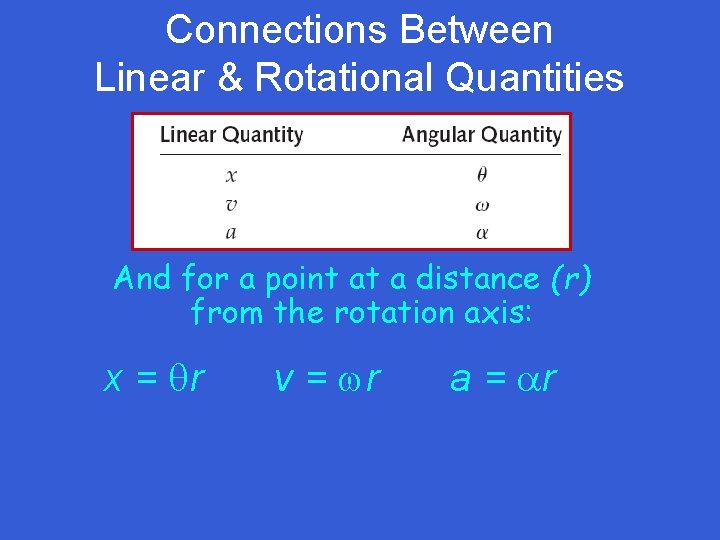 Connections Between
Linear & Rotational Quantities

| Linear Quantity | Angular Quantity |
|---|---|
| $x$ | $\theta$ |
| $v$ | $\omega$ |
| $a$ | $\alpha$ |

And for a point at a distance (r) from the rotation axis:

$x = \theta r$ $v = \omega r$ $a = \alpha r$